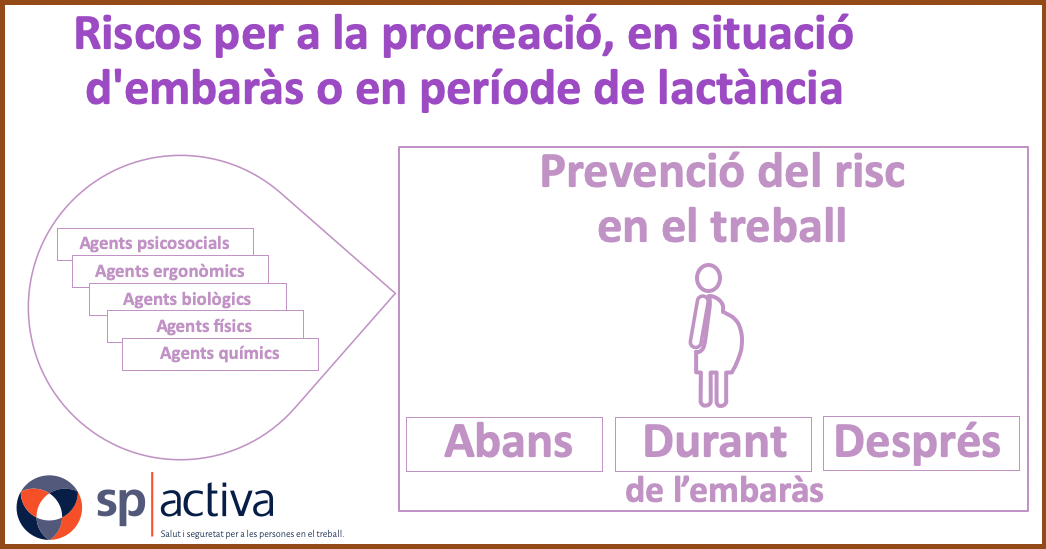 Riscos per a la procreació, en situació d'embaràs o en període de lactància

Agents psicosocials
Agents ergonòmics
Agents biològics
Agents físics
Agents químics

Prevenció del risc en el treball

Abans
Durant
Després
de l'embaràs

sp activa
Salut i seguretat per a les persones en el treball.